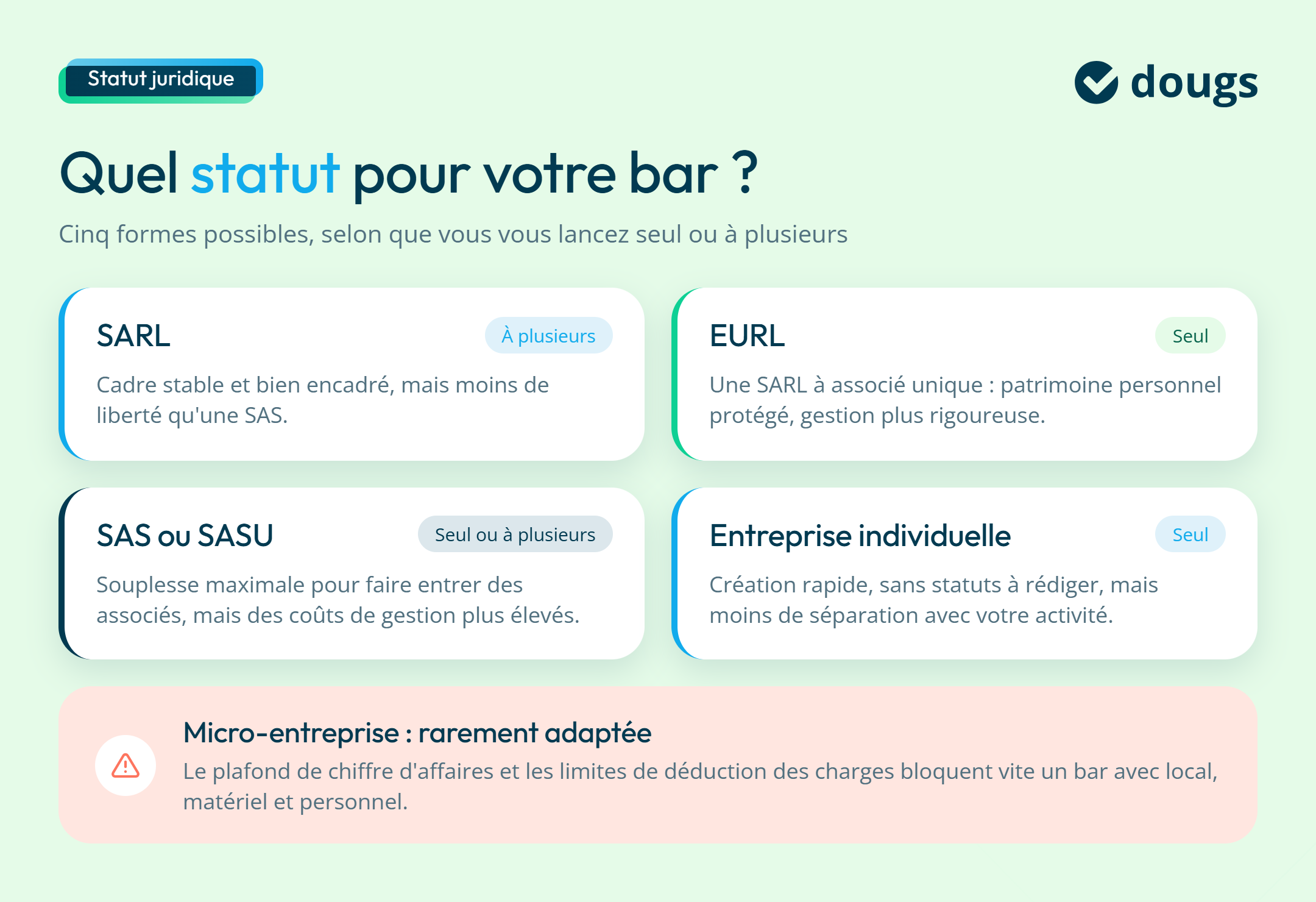 Statut juridique

dougs

Quel statut pour votre bar ?

Cinq formes possibles, selon que vous vous lancez seul ou à plusieurs

SARL

À plusieurs

Cadre stable et bien encadré, mais moins de liberté qu'une SAS.

EURL

Seul

Une SARL à associé unique : patrimoine personnel protégé, gestion plus rigoureuse.

SAS ou SASU

Seul ou à plusieurs

Souplesse maximale pour faire entrer des associés, mais des coûts de gestion plus élevés.

Entreprise individuelle

Seul

Création rapide, sans statuts à rédiger, mais moins de séparation avec votre activité.

Micro-entreprise : rarement adaptée

Le plafond de chiffre d'affaires et les limites de déduction des charges bloquent vite un bar avec local, matériel et personnel.